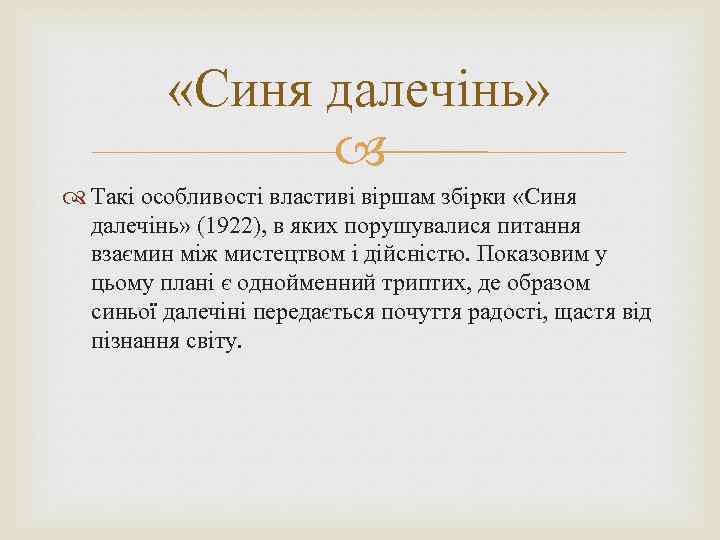 «Синя далечінь»

Такі особливості властиві віршам збірки «Синя далечінь» (1922), в яких порушувалися питання взаємин між мистецтвом і дійсністю. Показовим у цьому плані є однойменний триптих, де образом синьої далечіні передається почуття радості, щастя від пізнання світу.